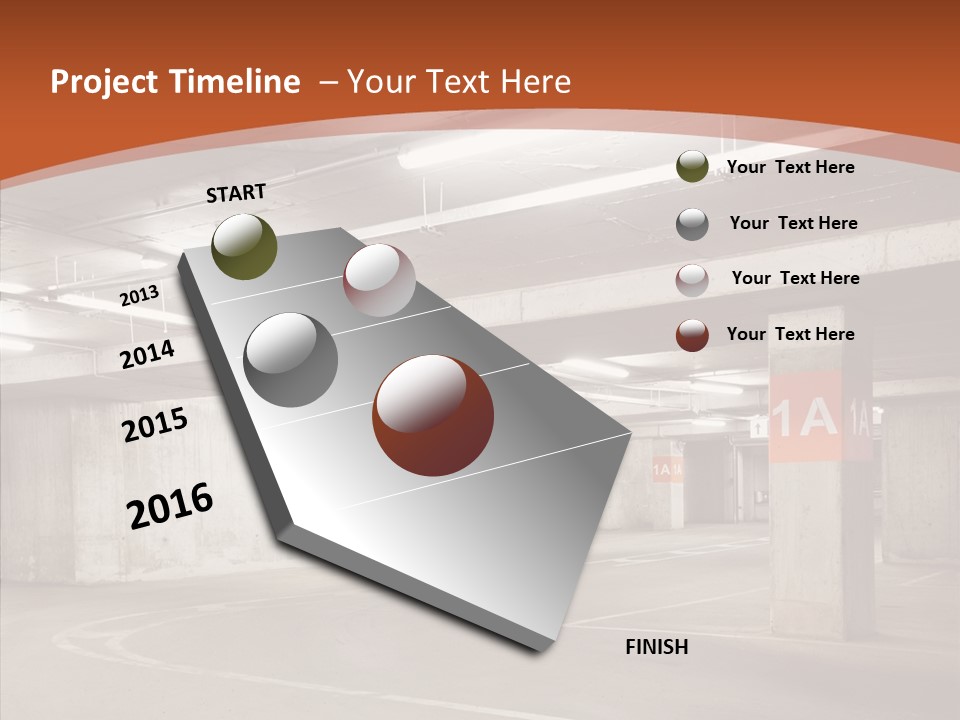 Project Timeline – Your Text Here

START

2013

2014

2015

2016

FINISH

Your Text Here

Your Text Here

Your Text Here

Your Text Here

1A 1A

1A 1A